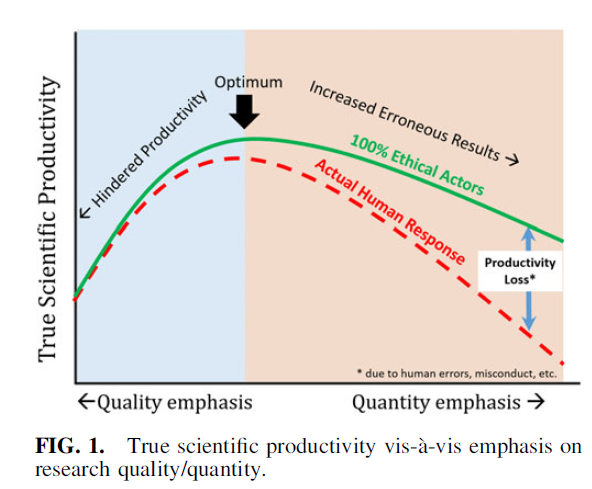 True Scientific Productivity

← Hindered Productivity

Optimum

Increased Erroneous Results →

100% Ethical Actors

Actual Human Response

Productivity Loss*

* due to human errors, misconduct, etc.

←Quality emphasis

Quantity emphasis →

FIG. 1. True scientific productivity vis-à-vis emphasis on research quality/quantity.